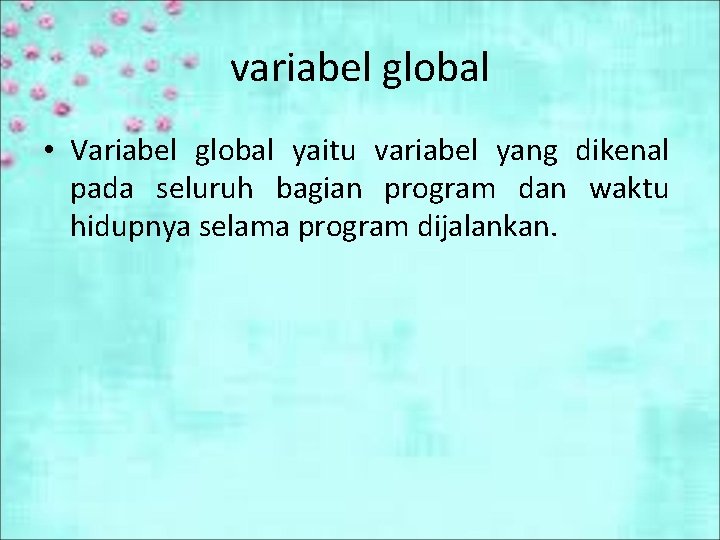 variabel global

• Variabel global yaitu variabel yang dikenal pada seluruh bagian program dan waktu hidupnya selama program dijalankan.